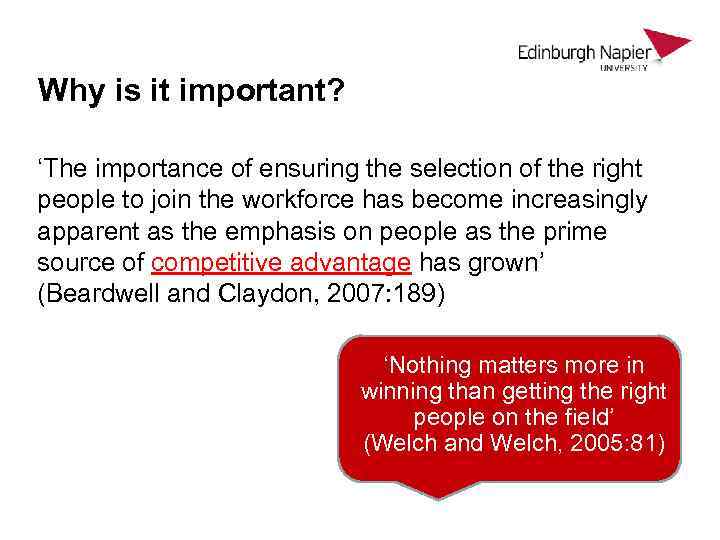 Edinburgh Napier
UNIVERSITY

Why is it important?

‘The importance of ensuring the selection of the right people to join the workforce has become increasingly apparent as the emphasis on people as the prime source of competitive advantage has grown’
(Beardwell and Claydon, 2007:189)

‘Nothing matters more in winning than getting the right people on the field’
(Welch and Welch, 2005:81)